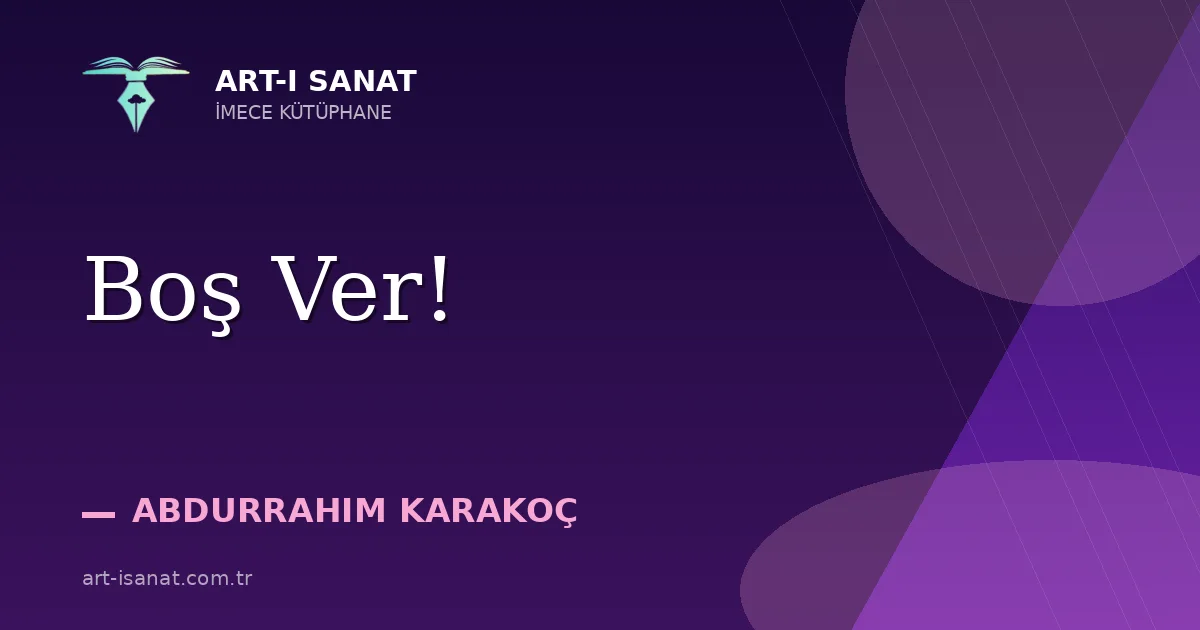 ART-I SANAT
İMECE KÜTÜPHANE

Boş Ver!

— ABDURRAHIM KARAKOÇ

art-isanat.com.tr